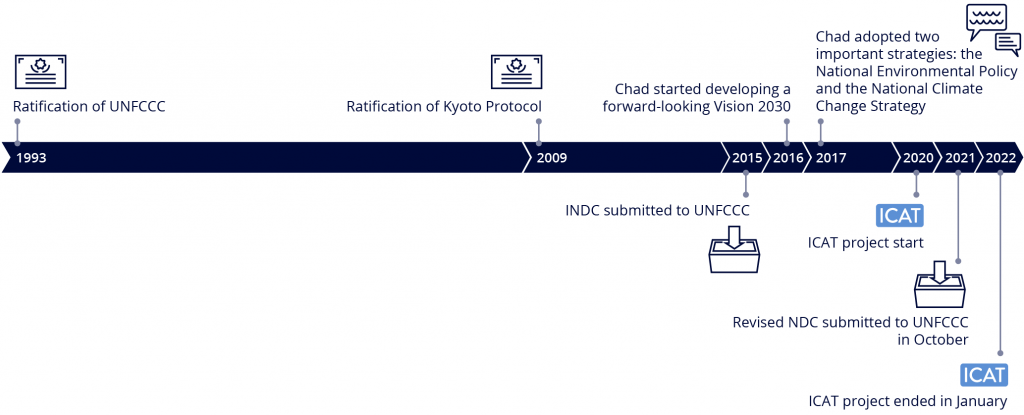 Ratification of UNFCCC

Ratification of Kyoto Protocol

Chad started developing a forward-looking Vision 2030

Chad adopted two important strategies: the National Environmental Policy and the National Climate Change Strategy

1993

2009

2015

2016

2017

2020

2021

2022

INDC submitted to UNFCCC

ICAT

ICAT project start

Revised NDC submitted to UNFCCC in October

ICAT

ICAT project ended in January